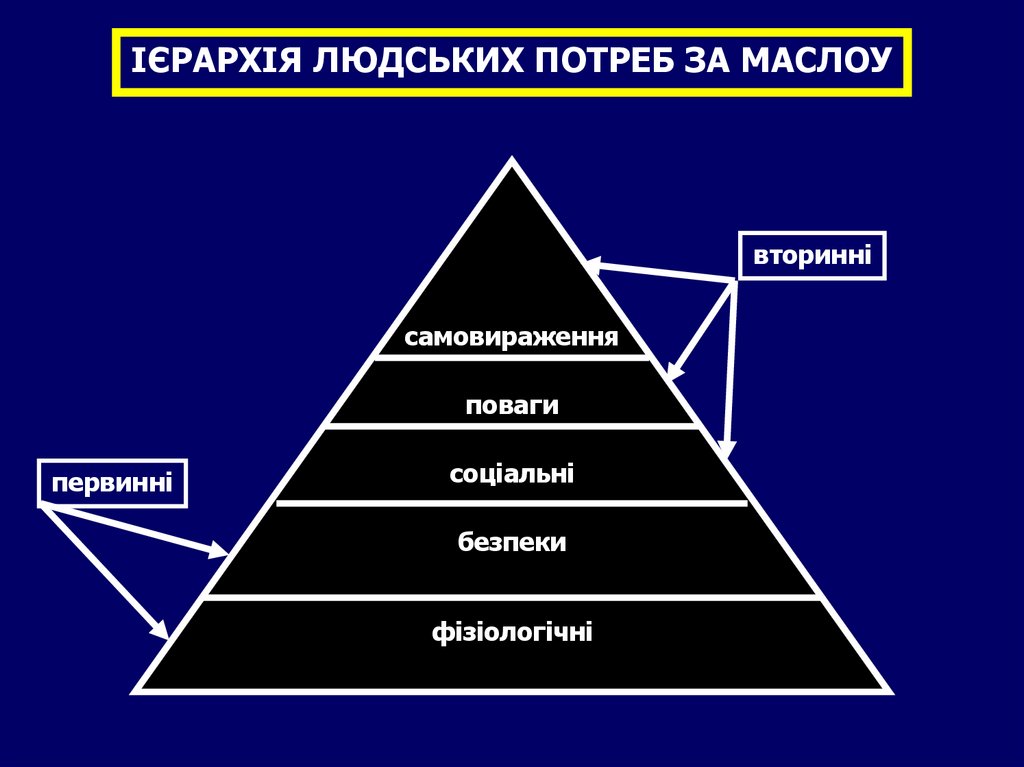 ІЄРАРХІЯ ЛЮДСЬКИХ ПОТРЕБ ЗА МАСЛОУ

вторинні

самовираження

поваги

соціальні

первинні

безпеки

фізіологічні